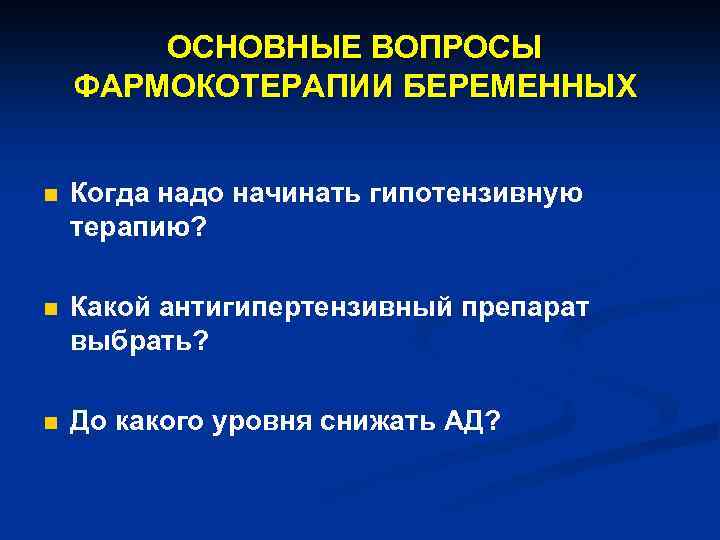 ОСНОВНЫЕ ВОПРОСЫ ФАРМОКОТЕРАПИИ БЕРЕМЕННЫХ

Когда надо начинать гипотензивную терапию?

Какой антигипертензивный препарат выбрать?

До какого уровня снижать АД?